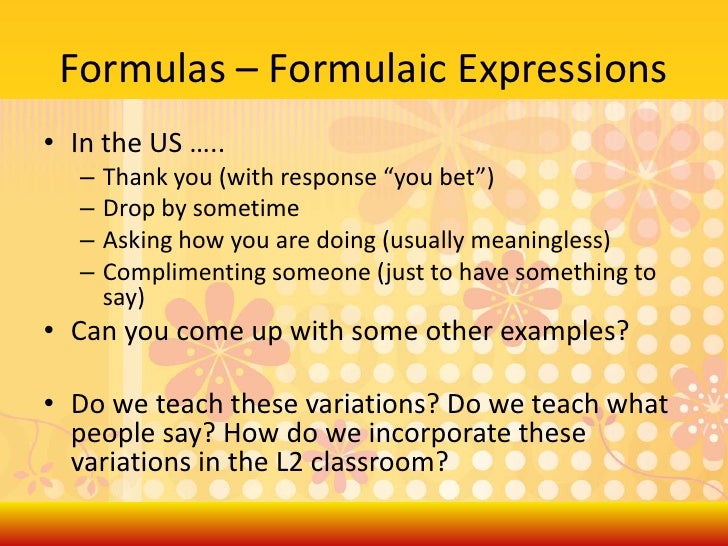 Formulas – Formulaic Expressions

• In the US …..
– Thank you (with response “you bet”)
– Drop by sometime
– Asking how you are doing (usually meaningless)
– Complimenting someone (just to have something to say)

• Can you come up with some other examples?

• Do we teach these variations? Do we teach what people say? How do we incorporate these variations in the L2 classroom?